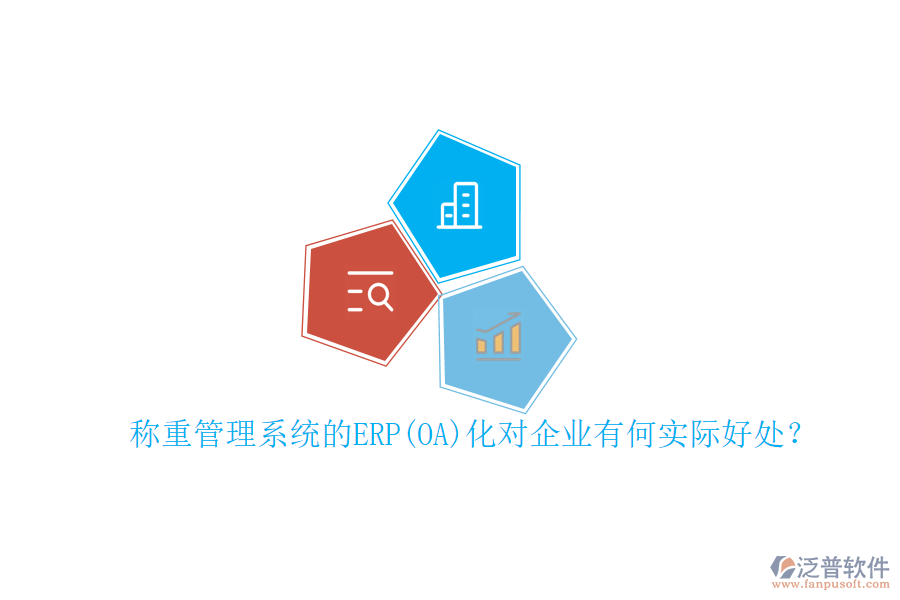 称重管理系统的ERP(OA)化对企业有何实际好处？

泛普软件
www.fanpusoft.com